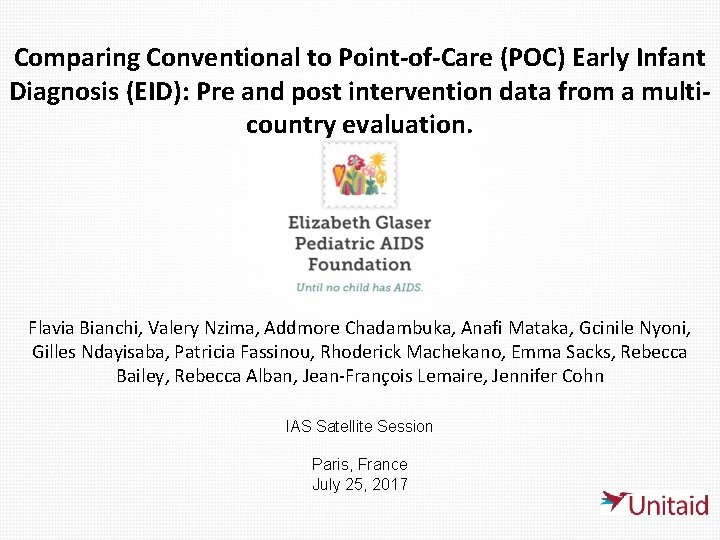 Comparing Conventional to Point-of-Care (POC) Early Infant Diagnosis (EID): Pre and post intervention data from a multi-country evaluation.

Elizabeth Glaser Pediatric AIDS Foundation

Until no child has AIDS.

Flavia Bianchi, Valery Nzima, Addmore Chadambuka, Anafi Mataka, Gcinile Nyoni, Gilles Ndayisaba, Patricia Fassinou, Rhoderick Machekano, Emma Sacks, Rebecca Bailey, Rebecca Alban, Jean-François Lemaire, Jennifer Cohn

IAS Satellite Session

Paris, France
July 25, 2017

Unitaid